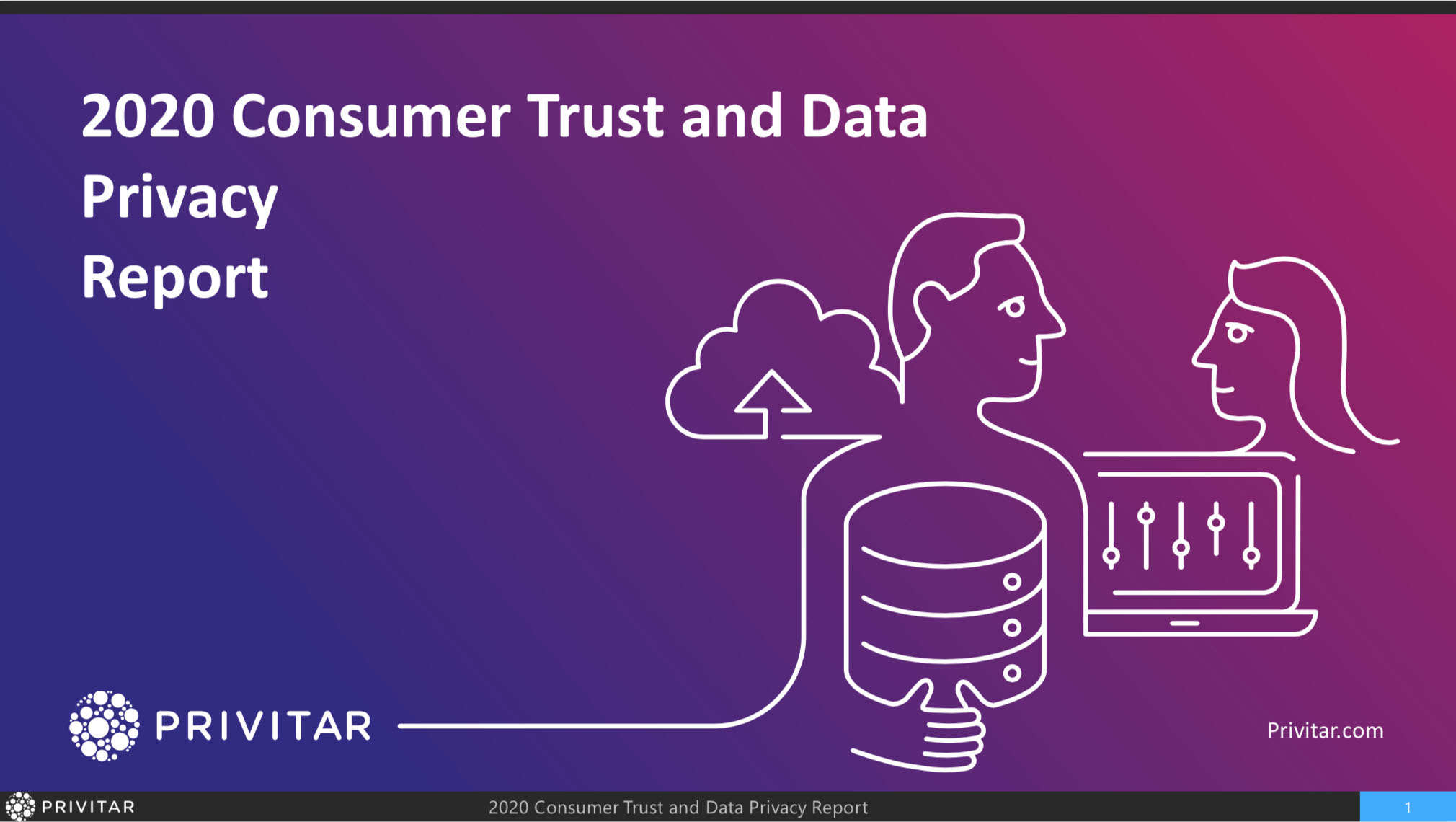 2020 Consumer Trust and Data Privacy Report

PRIVITAR

Privitar.com

PRIVITAR 2020 Consumer Trust and Data Privacy Report 1